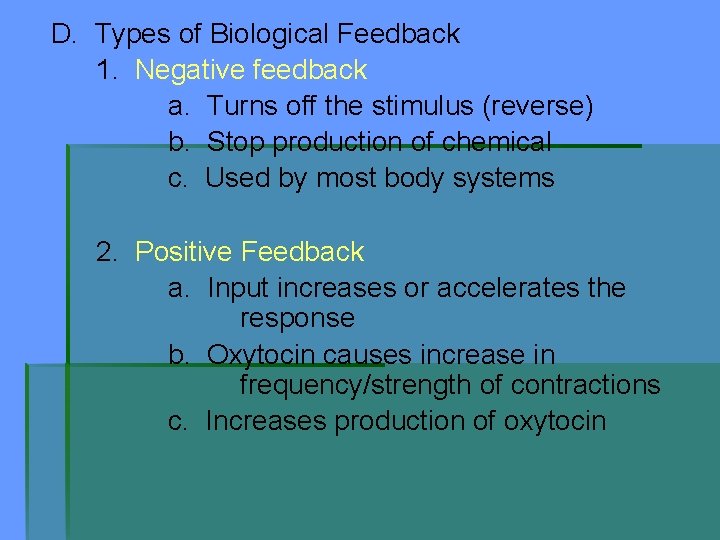 D. Types of Biological Feedback

1. Negative feedback

a. Turns off the stimulus (reverse)

b. Stop production of chemical

c. Used by most body systems

2. Positive Feedback

a. Input increases or accelerates the response

b. Oxytocin causes increase in frequency/strength of contractions

c. Increases production of oxytocin